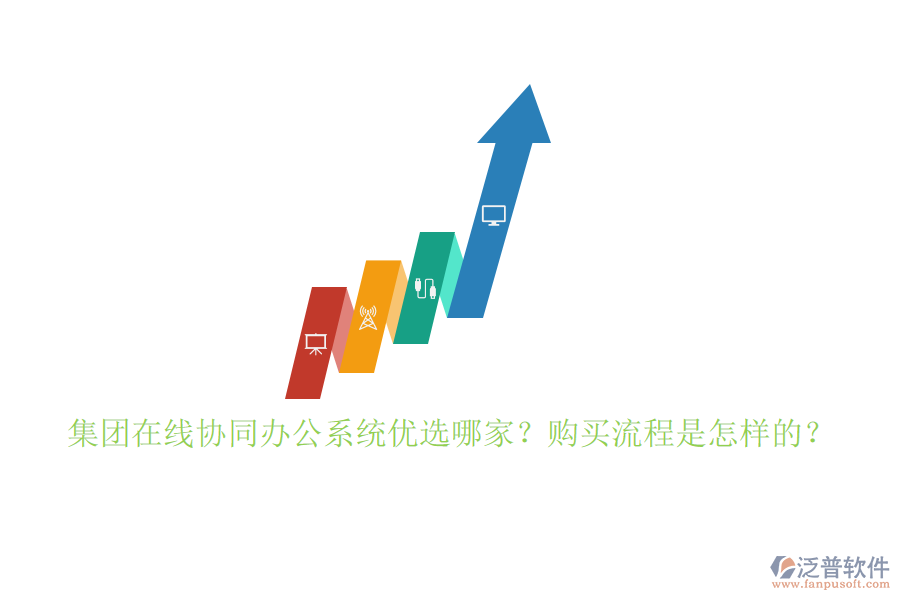 集团在线协同办公系统优选哪家？购买流程是怎样的？

泛普软件
www.fanpusoft.com